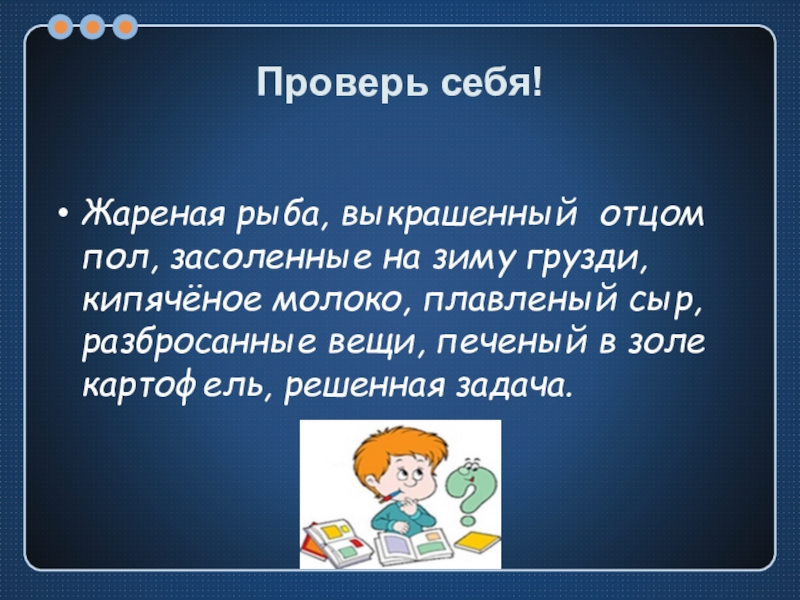 Проверь себя!

• Жареная рыба, выкрашенный отцом пол, засоленные на зиму грузди, кипячёное молоко, плавленый сыр, разбросанные вещи, печеный в золе картофель, решенная задача.